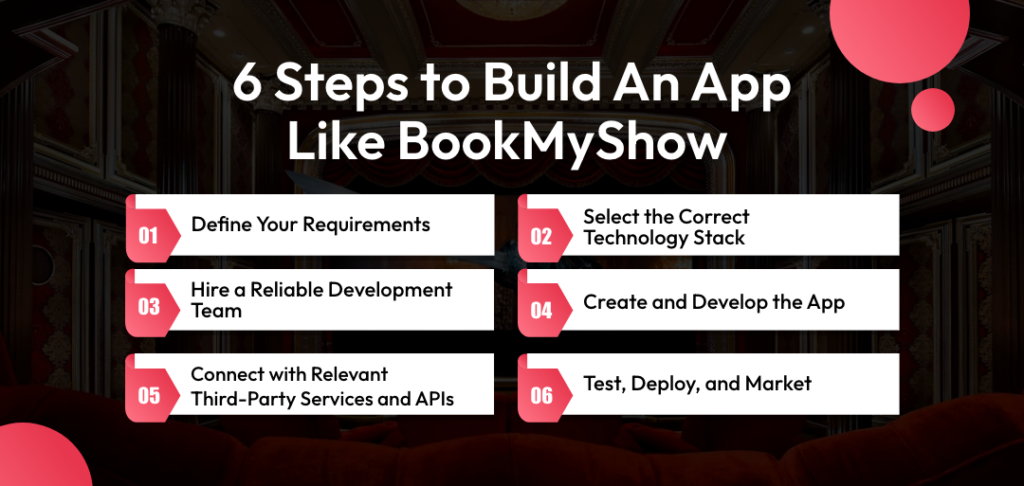 6 Steps to Build An App Like BookMyShow

01 Define Your Requirements

02 Select the Correct Technology Stack

03 Hire a Reliable Development Team

04 Create and Develop the App

05 Connect with Relevant Third-Party Services and APIs

06 Test, Deploy, and Market